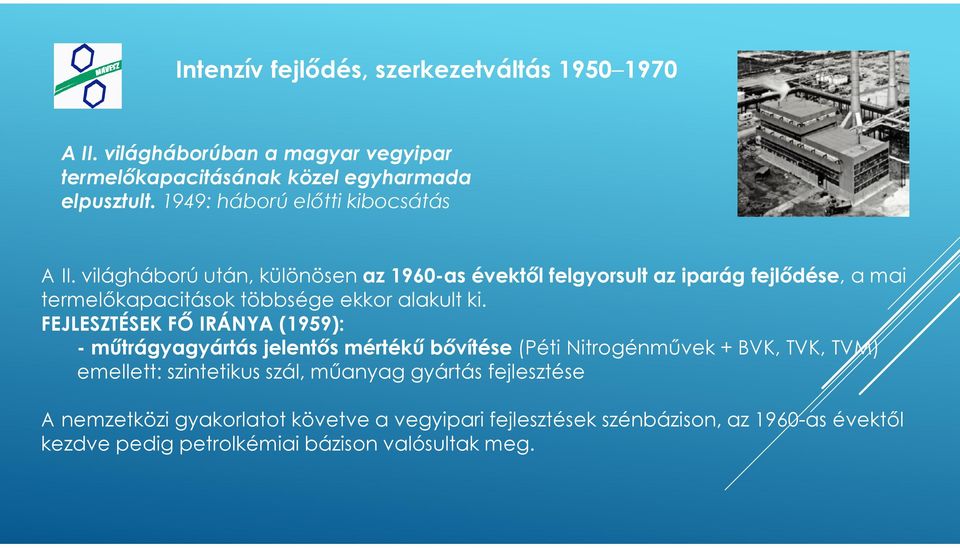 MAVESZ

Intenzív fejlődés, szerkezetváltás 1950–1970

A II. világháborúban a magyar vegyipar termelőkapacitásának közel egyharmada elpusztult. 1949: háború előtti kibocsátás

A II. világháború után, különösen az 1960-as évektől felgyorsult az iparág fejlődése, a mai termelőkapacitások többsége ekkor alakult ki.
FEJLESZTÉSEK FŐ IRÁNYA (1959):
- műtrágyagyártás jelentős mértékű bővítése (Péti Nitrogénművek + BVK, TVK, TVM)
emellett: szintetikus szál, műanyag gyártás fejlesztése

A nemzetközi gyakorlatot követve a vegyipari fejlesztések szénbázison, az 1960-as évektől kezdve pedig petrolkémiai bázison valósultak meg.